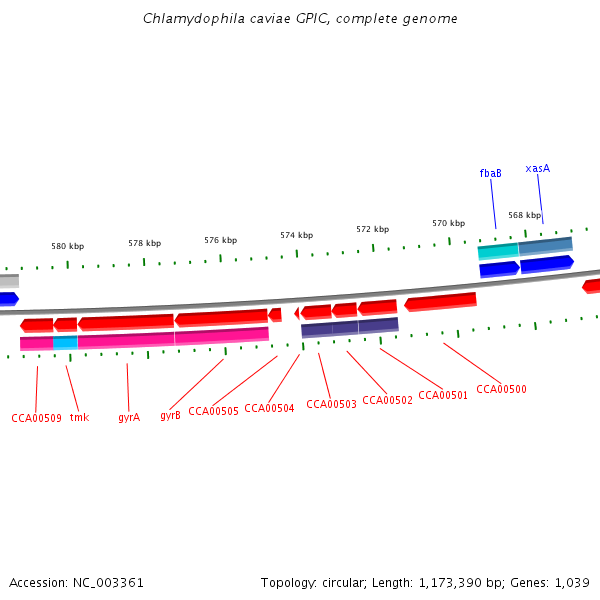 Chlamydophila caviae GPIC, complete genome

fbaB
xasA

580 kbp
578 kbp
576 kbp
574 kbp
572 kbp
570 kbp
568 kbp

CCA00509
tmk
gyrA
gyrB
CCA00505
CCA00504
CCA00503
CCA00502
CCA00501
CCA00500

Accession: NC_003361

Topology: circular; Length: 1,173,390 bp; Genes: 1,039